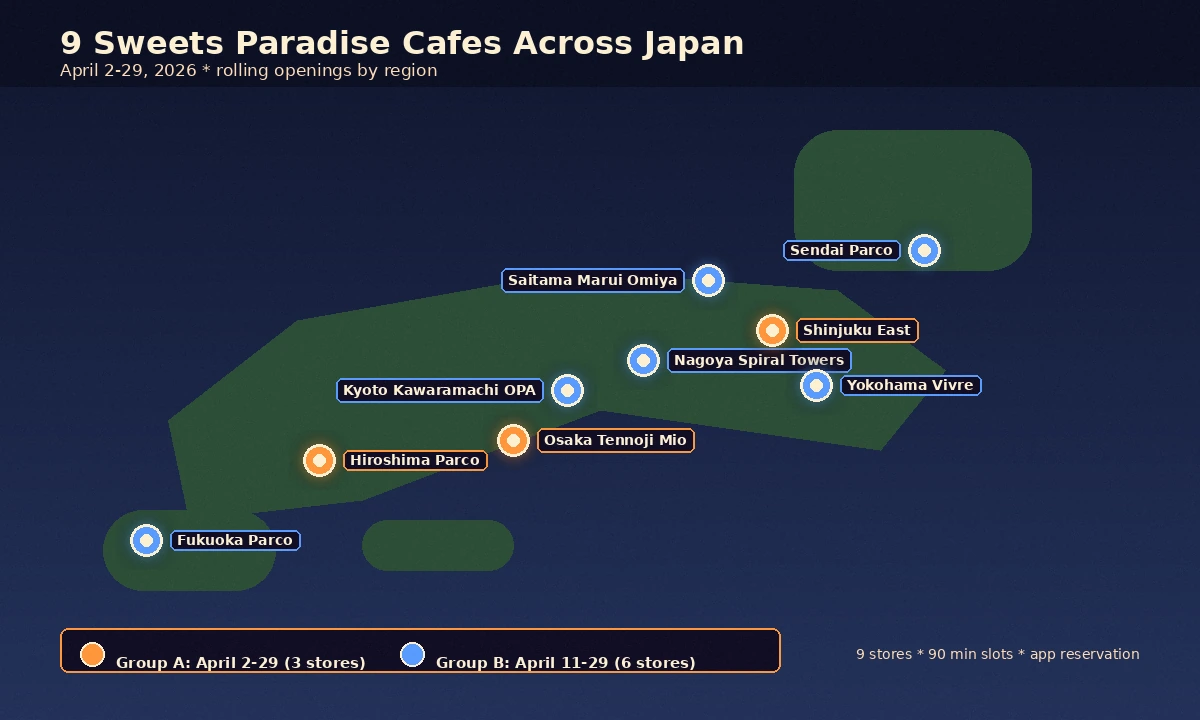 9 Sweets Paradise Cafes Across Japan
April 2-29, 2026 * rolling openings by region

Sendai Parco

Saitama Marui Omiya

Shinjuku East

Nagoya Spiral Towers

Kyoto Kawaramachi OPA

Yokohama Vivre

Osaka Tennoji Mio

Hiroshima Parco

Fukuoka Parco

Group A: April 2-29 (3 stores)
Group B: April 11-29 (6 stores)

9 stores * 90 min slots * app reservation